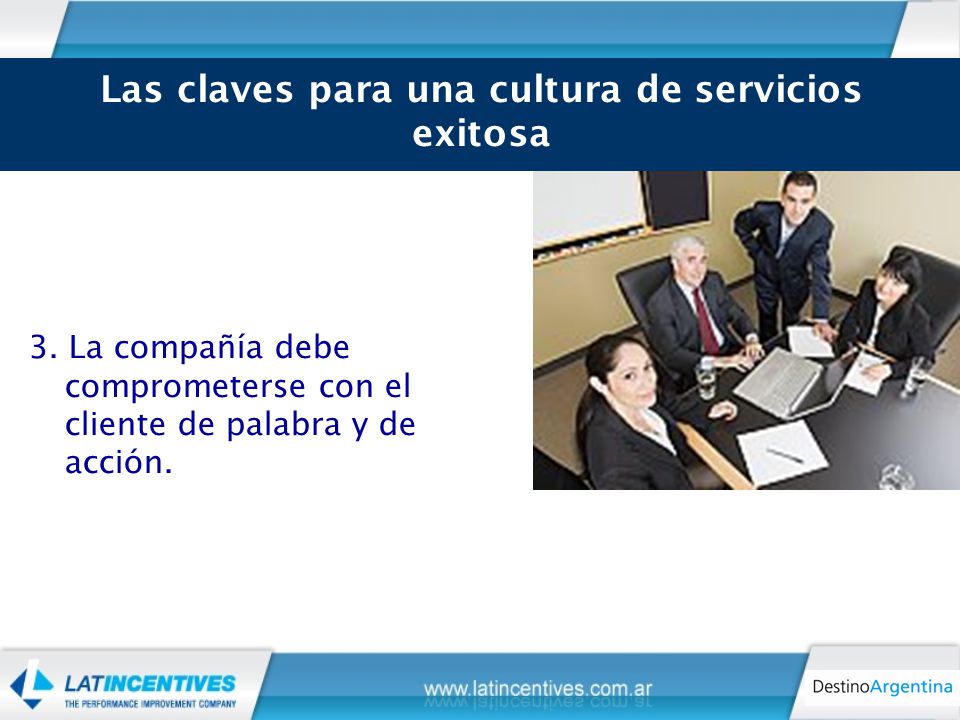 Las claves para una cultura de servicios exitosa

3. La compañía debe comprometerse con el cliente de palabra y de acción.

LATINCENTIVES
THE PERFORMANCE IMPROVEMENT COMPANY

www.latincentives.com.ar

DestinoArgentina